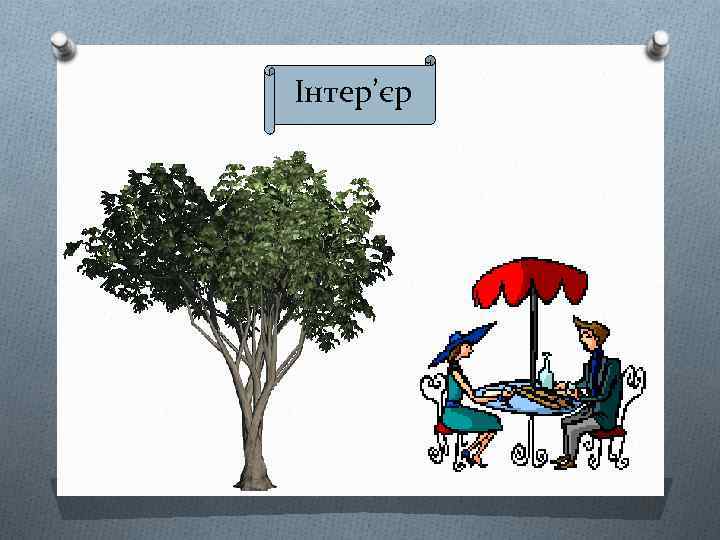 Інтер’єр